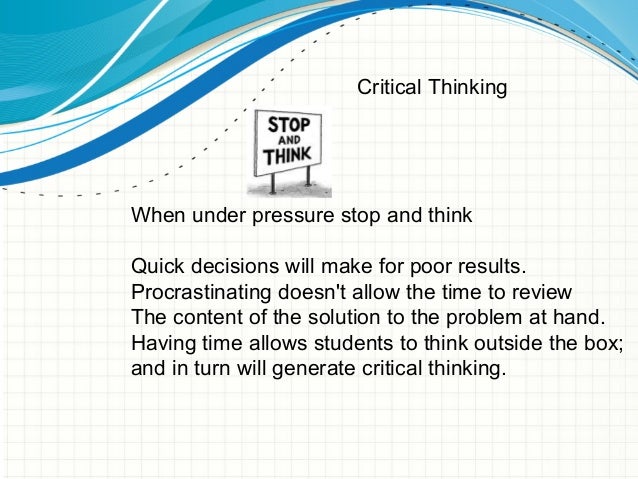 Critical Thinking

STOP AND THINK

When under pressure stop and think

Quick decisions will make for poor results.
Procrastinating doesn't allow the time to review
The content of the solution to the problem at hand.
Having time allows students to think outside the box;
and in turn will generate critical thinking.